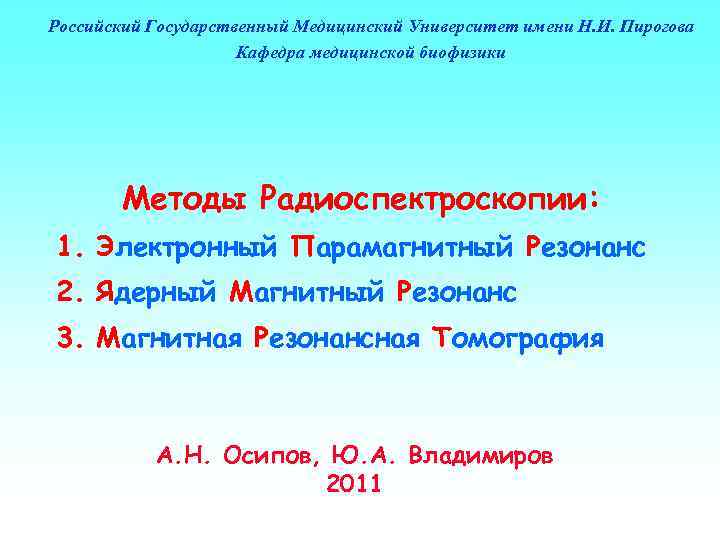 Российский Государственный Медицинский Университет имени Н.И. Пирогова
Кафедра медицинской биофизики

Методы Радиоспектроскопии:

1. Электронный Парамагнитный Резонанс
2. Ядерный Магнитный Резонанс
3. Магнитная Резонансная Томография

А.Н. Осипов, Ю.А. Владимиров
2011